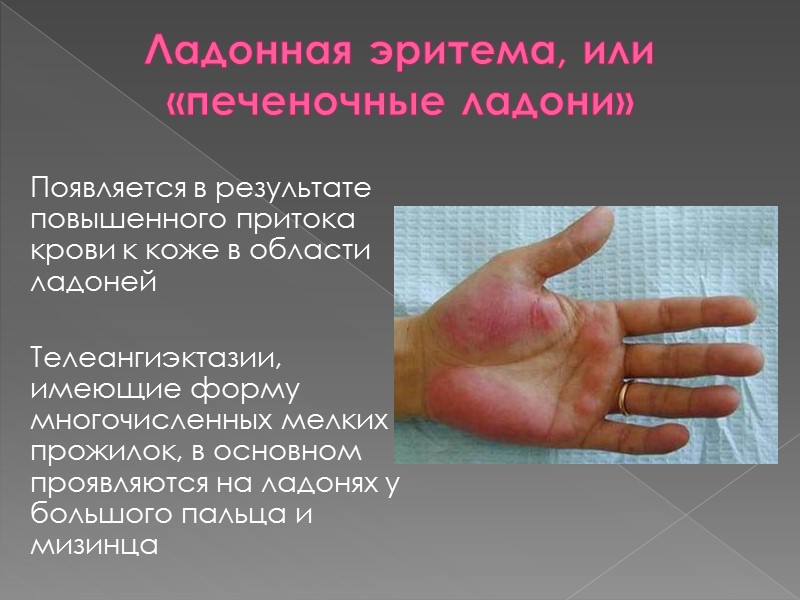 Ладонная эритема, или «печеночные ладони»

Появляется в результате повышенного притока крови к коже в области ладоней

Телеангиэктазии, имеющие форму многочисленных мелких прожилок, в основном проявляются на ладонях у большого пальца и мизинца